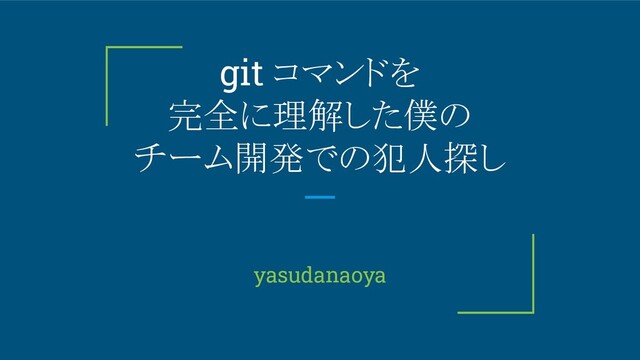 git コマンドを
完全に理解した僕の
チーム開発での犯人探し

yasudanaoya